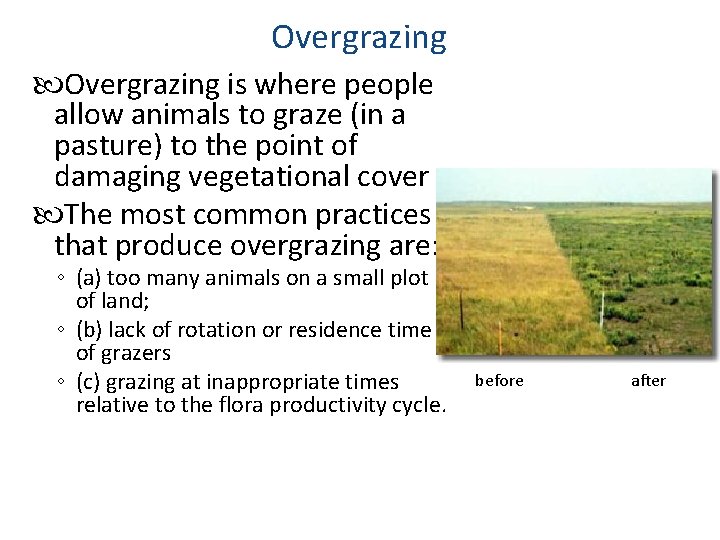 Overgrazing

Overgrazing is where people allow animals to graze (in a pasture) to the point of damaging vegetational cover

The most common practices that produce overgrazing are:

◦ (a) too many animals on a small plot of land;
◦ (b) lack of rotation or residence time of grazers
◦ (c) grazing at inappropriate times relative to the flora productivity cycle.

before

after